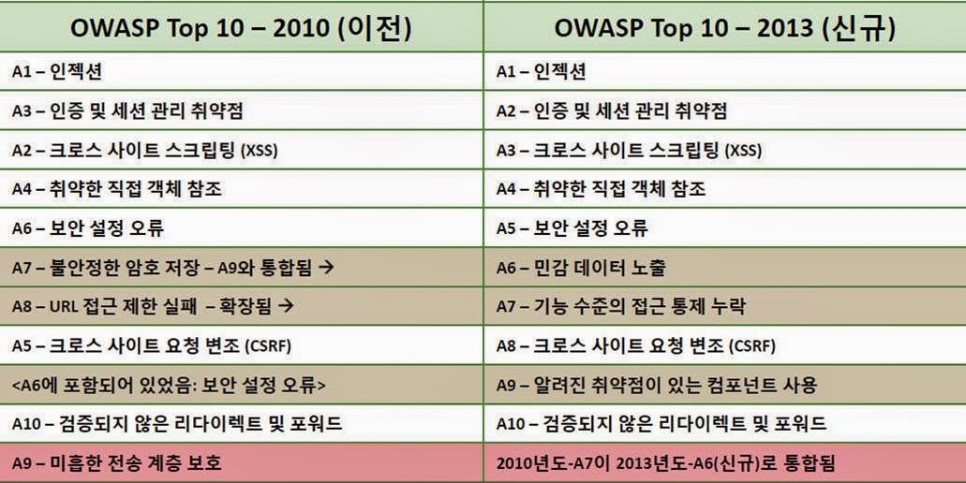 | OWASP Top 10 – 2010 (이전) | OWASP Top 10 – 2013 (신규) |
|---|---|
| A1 – 인젝션 | A1 – 인젝션 |
| A3 – 인증 및 세션 관리 취약점 | A2 – 인증 및 세션 관리 취약점 |
| A2 – 크로스 사이트 스크립팅 (XSS) | A3 – 크로스 사이트 스크립팅 (XSS) |
| A4 – 취약한 직접 객체 참조 | A4 – 취약한 직접 객체 참조 |
| A6 – 보안 설정 오류 | A5 – 보안 설정 오류 |
| A7 – 불안정한 암호 저장 – A9와 통합됨 → | A6 – 민감 데이터 노출 |
| A8 – URL 접근 제한 실패 – 확장됨 → | A7 – 기능 수준의 접근 통제 누락 |
| A5 – 크로스 사이트 요청 변조 (CSRF) | A8 – 크로스 사이트 요청 변조 (CSRF) |
| <A6에 포함되어 있었음: 보안 설정 오류> | A9 – 알려진 취약점이 있는 컴포넌트 사용 |
| A10 – 검증되지 않은 리다이렉트 및 포워드 | A10 – 검증되지 않은 리다이렉트 및 포워드 |
| A9 – 미흡한 전송 계층 보호 | 2010년도-A7이 2013년도-A6(신규)로 통합됨 |